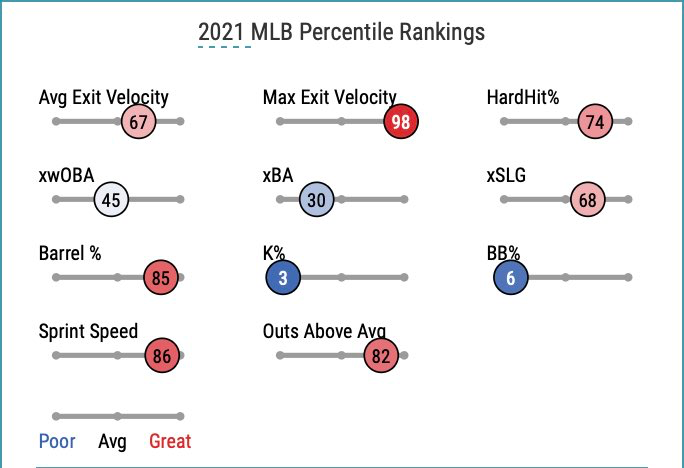 2021 MLB Percentile Rankings

Avg Exit Velocity
67

Max Exit Velocity
98

HardHit%
74

xwOBA
45

xBA
30

xSLG
68

Barrel %
85

K%
3

BB%
6

Sprint Speed
86

Outs Above Avg
82

Poor Avg Great